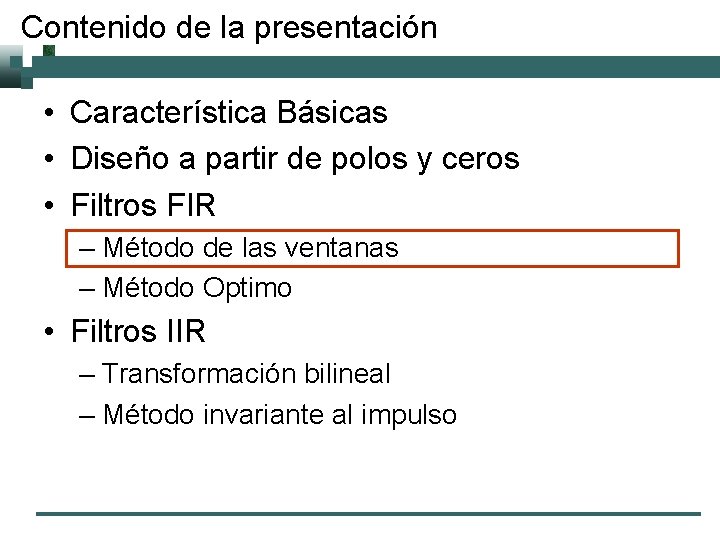 Contenido de la presentación

• Característica Básicas
• Diseño a partir de polos y ceros
• Filtros FIR
– Método de las ventanas
– Método Optimo
• Filtros IIR
– Transformación bilineal
– Método invariante al impulso